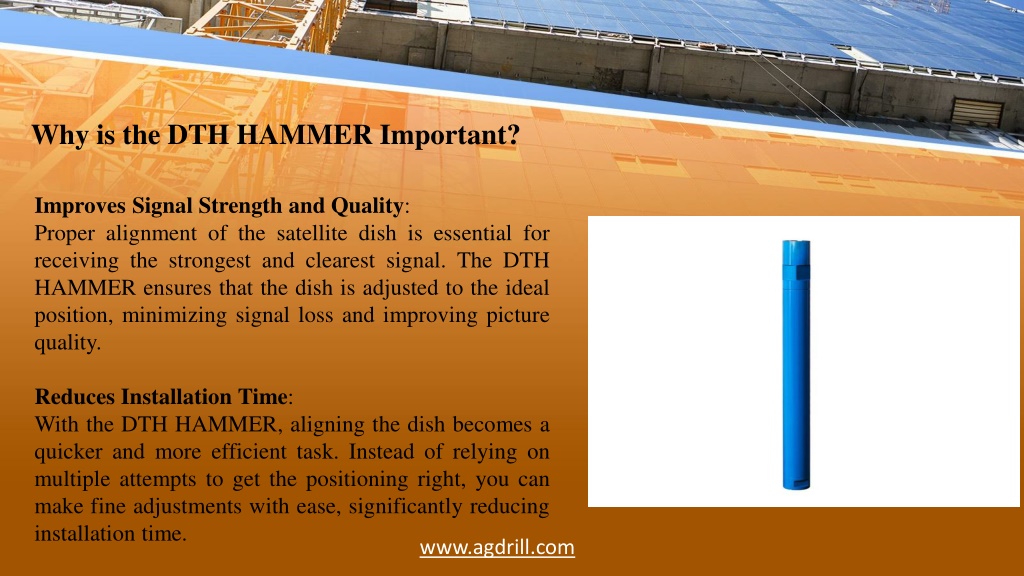 Why is the DTH HAMMER Important?

Improves Signal Strength and Quality:
Proper alignment of the satellite dish is essential for receiving the strongest and clearest signal. The DTH HAMMER ensures that the dish is adjusted to the ideal position, minimizing signal loss and improving picture quality.

Reduces Installation Time:
With the DTH HAMMER, aligning the dish becomes a quicker and more efficient task. Instead of relying on multiple attempts to get the positioning right, you can make fine adjustments with ease, significantly reducing installation time.

www.agdrill.com